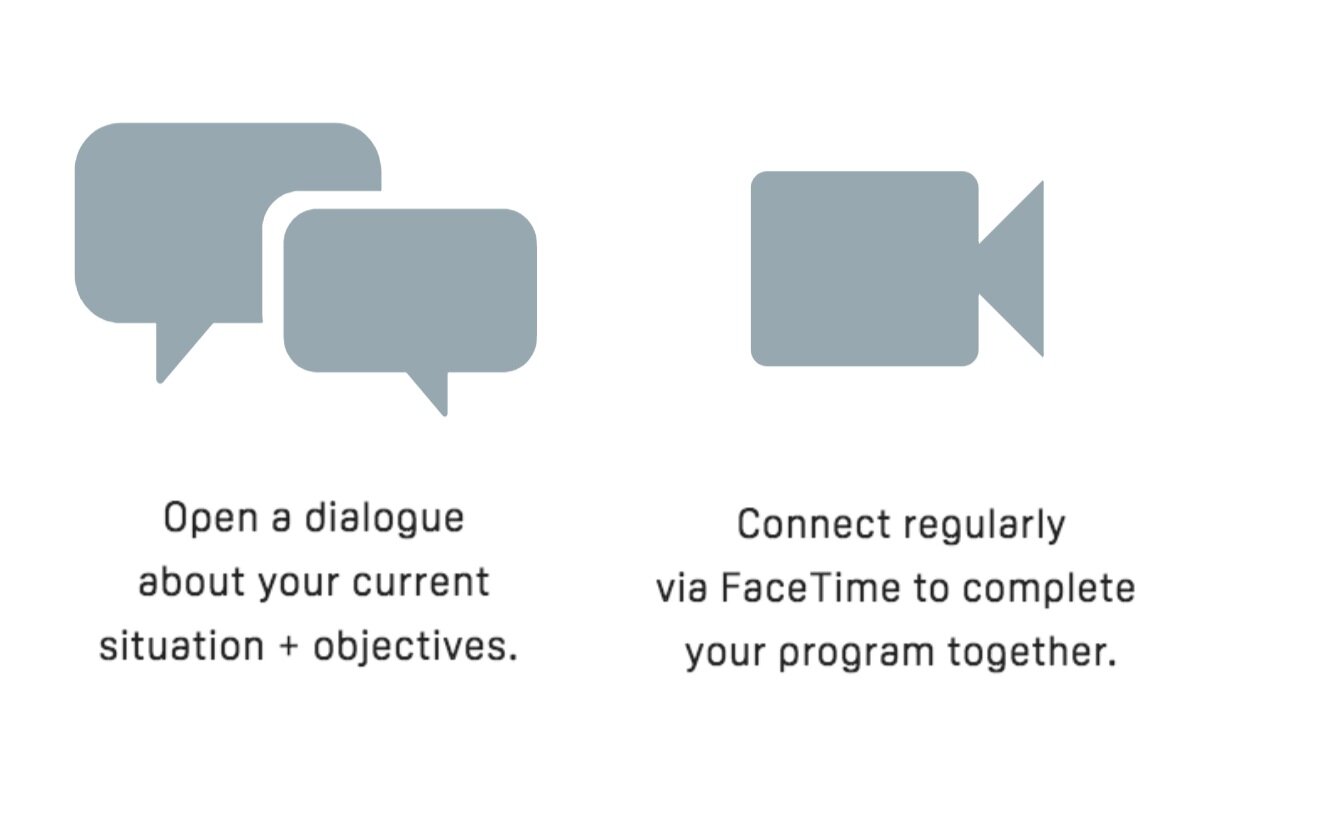 Open a dialogue about your current situation + objectives.

Connect regularly via FaceTime to complete your program together.